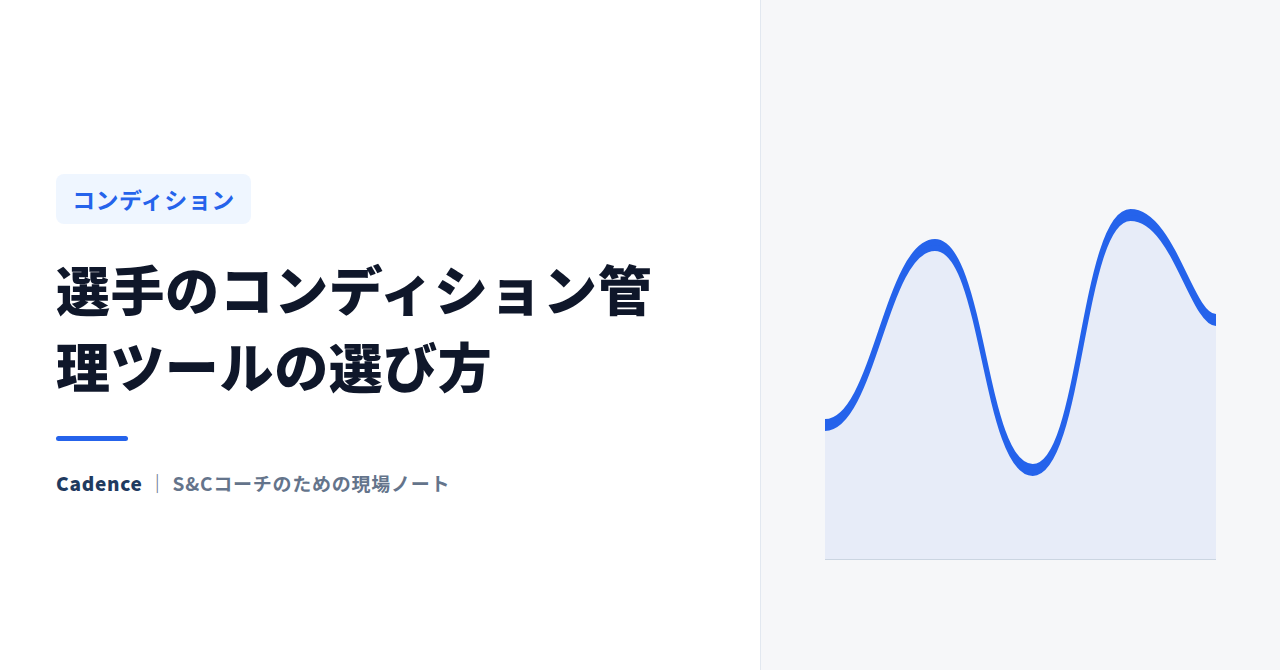 コンディション

選手のコンディション管理ツールの選び方

Cadence | S&Cコーチのための現場ノート